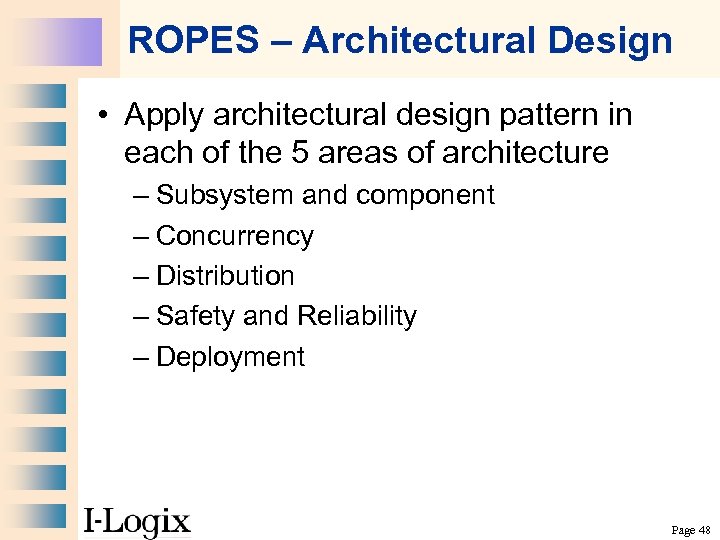 ROPES – Architectural Design

• Apply architectural design pattern in each of the 5 areas of architecture

– Subsystem and component

– Concurrency

– Distribution

– Safety and Reliability

– Deployment

I-Logix

Page 48